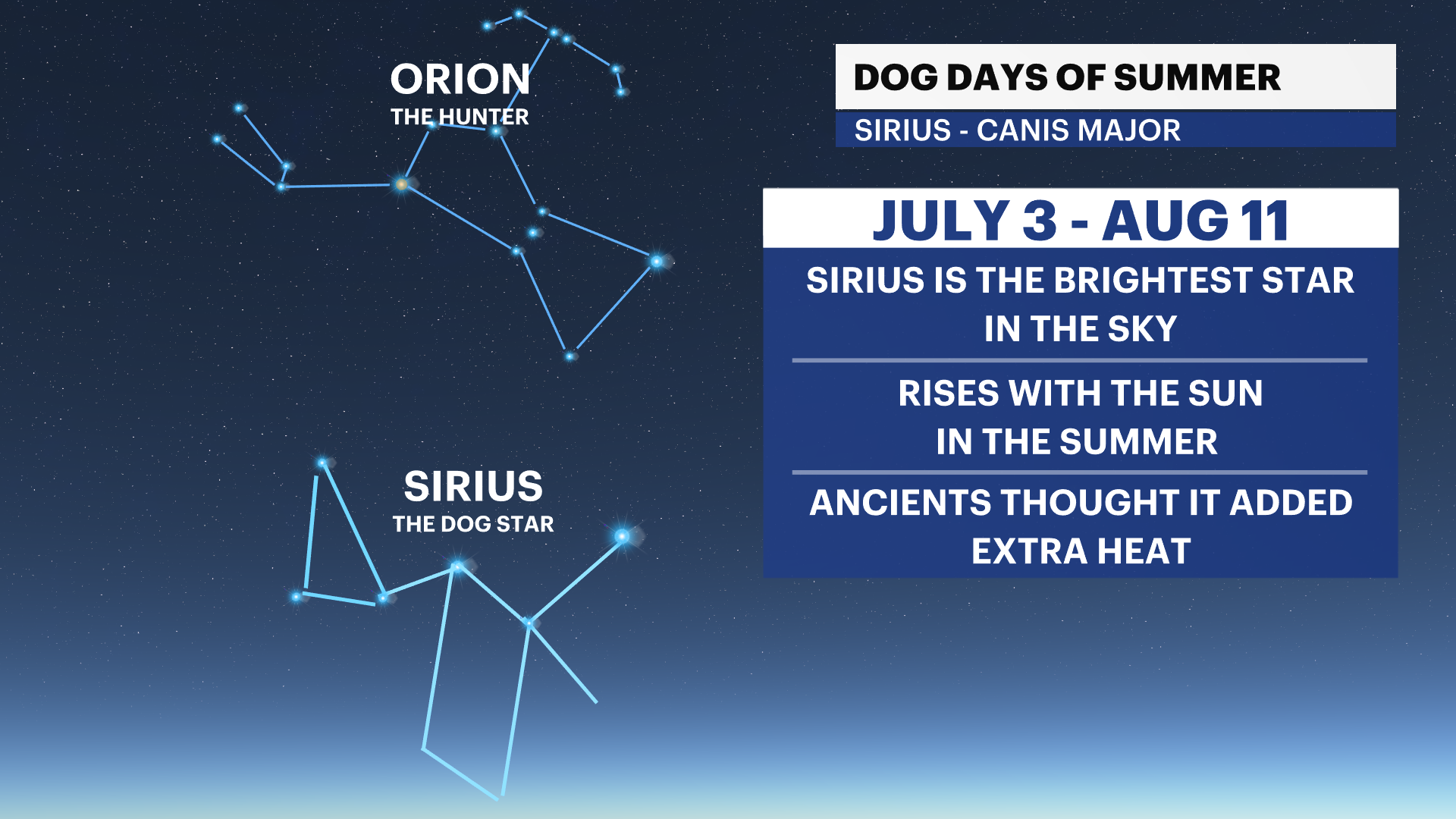 ORION
THE HUNTER

SIRIUS
THE DOG STAR

DOG DAYS OF SUMMER
SIRIUS - CANIS MAJOR

JULY 3 - AUG 11

SIRIUS IS THE BRIGHTEST STAR IN THE SKY

RISES WITH THE SUN IN THE SUMMER

ANCIENTS THOUGHT IT ADDED EXTRA HEAT